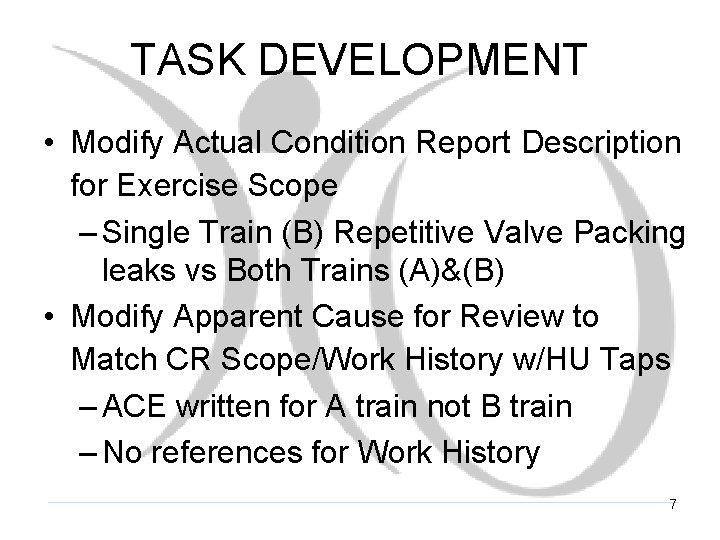 TASK DEVELOPMENT

• Modify Actual Condition Report Description for Exercise Scope
– Single Train (B) Repetitive Valve Packing leaks vs Both Trains (A)&(B)
• Modify Apparent Cause for Review to Match CR Scope/Work History w/HU Taps
– ACE written for A train not B train
– No references for Work History

7